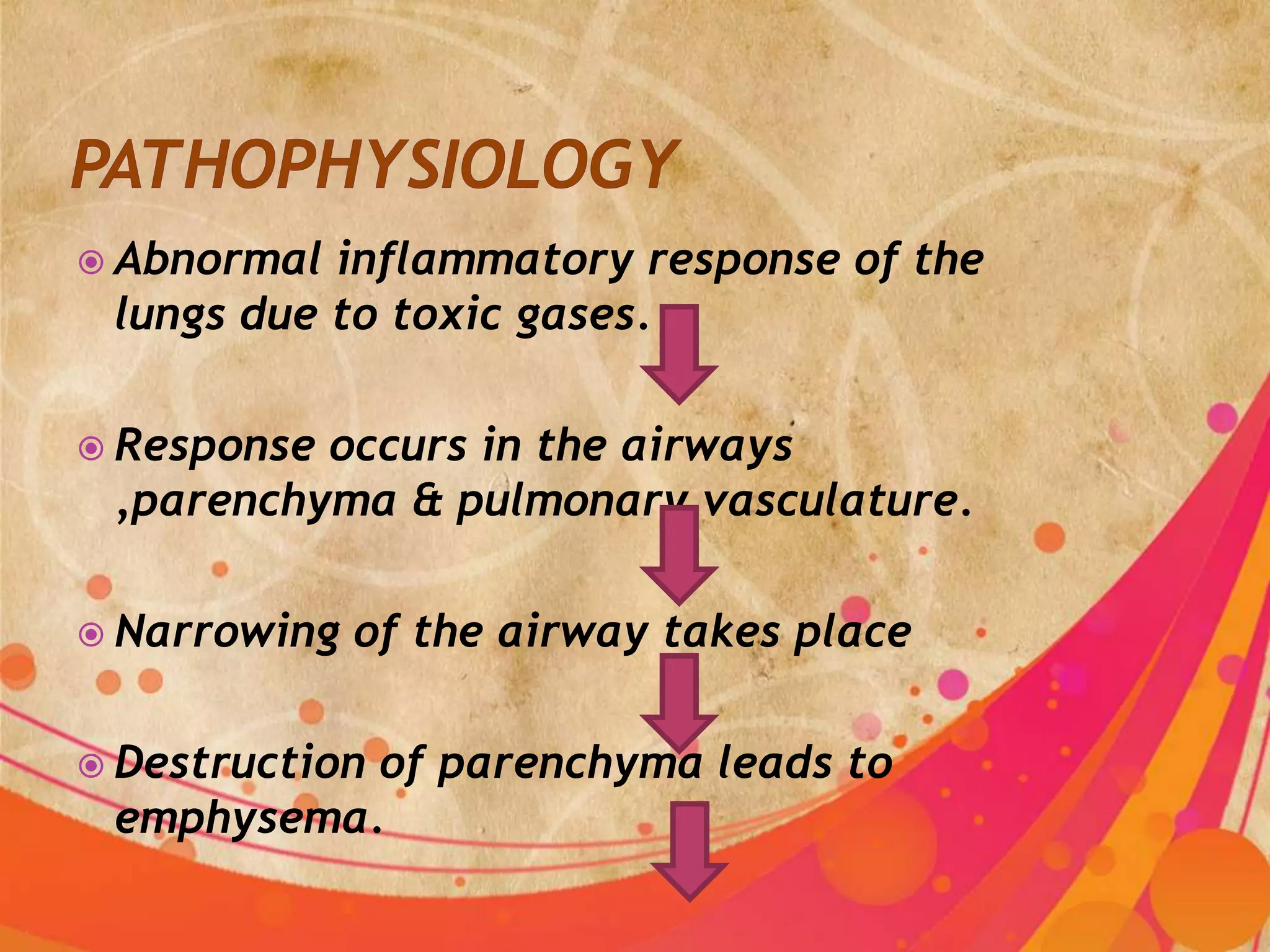 PATHOPHYSIOLOGY

Abnormal inflammatory response of the lungs due to toxic gases.

Response occurs in the airways ,parenchyma & pulmonary vasculature.

Narrowing of the airway takes place

Destruction of parenchyma leads to emphysema.